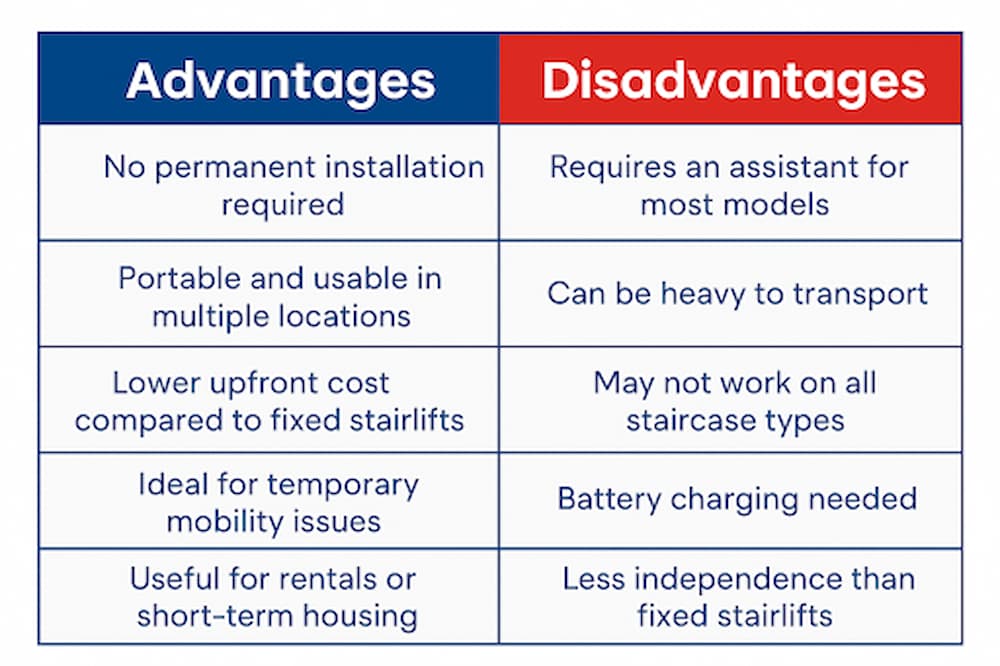 | Advantages | Disadvantages |
|---|---|
| No permanent installation required | Requires an assistant for most models |
| Portable and usable in multiple locations | Can be heavy to transport |
| Lower upfront cost compared to fixed stairlifts | May not work on all staircase types |
| Ideal for temporary mobility issues | Battery charging needed |
| Useful for rentals or short-term housing | Less independence than fixed stairlifts |